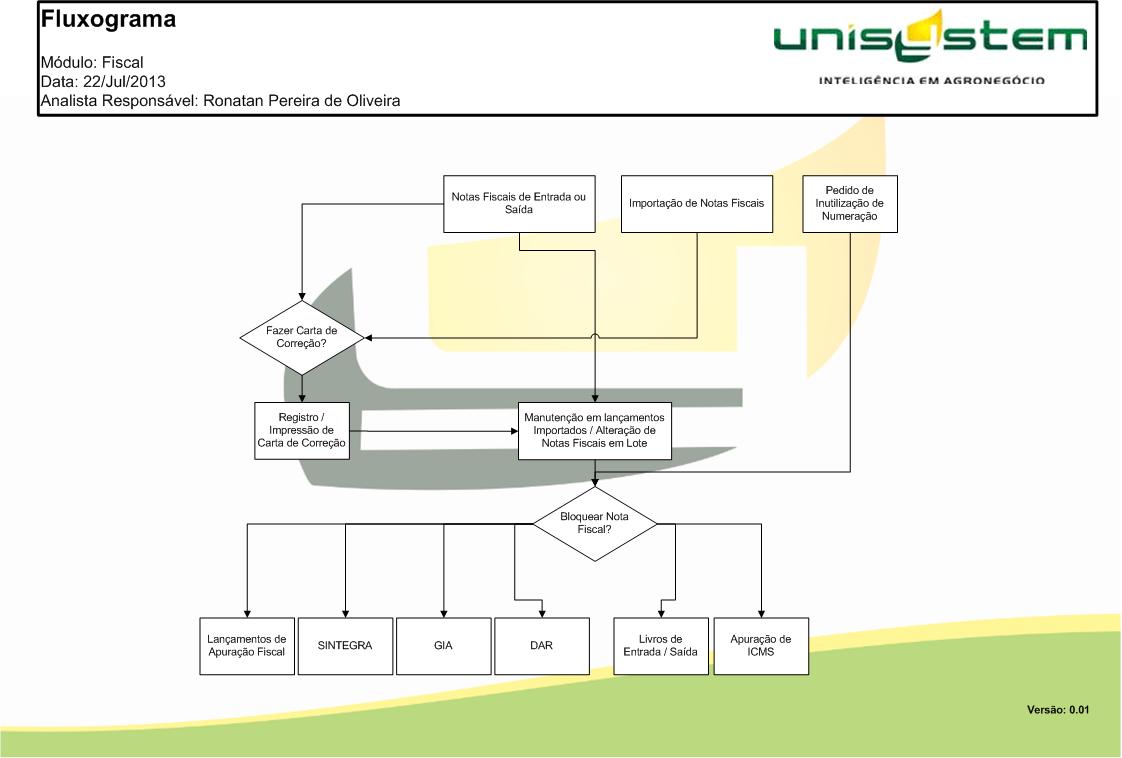 Fluxograma

Módulo: Fiscal
Data: 22/Jul/2013
Analista Responsável: Ronatan Pereira de Oliveira

unisystem
INTELIGÊNCIA EM AGRONEGÓCIO

Notas Fiscais de Entrada ou Saída

Importação de Notas Fiscais

Pedido de Inutilização de Numeração

Fazer Carta de Correção?

Registro / Impressão de Carta de Correção

Manutenção em lançamentos Importados / Alteração de Notas Fiscais em Lote

Bloquear Nota Fiscal?

Lançamentos de Apuração Fiscal

SINTEGRA

GIA

DAR

Livros de Entrada / Saída

Apuração de ICMS

Versão: 0.01